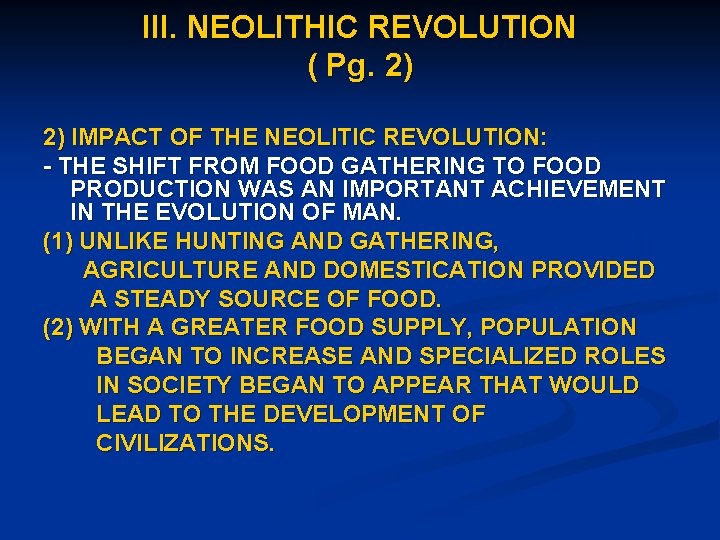 III. NEOLITHIC REVOLUTION
( Pg. 2)

2) IMPACT OF THE NEOLITIC REVOLUTION:

- THE SHIFT FROM FOOD GATHERING TO FOOD PRODUCTION WAS AN IMPORTANT ACHIEVEMENT IN THE EVOLUTION OF MAN.

(1) UNLIKE HUNTING AND GATHERING, AGRICULTURE AND DOMESTICATION PROVIDED A STEADY SOURCE OF FOOD.

(2) WITH A GREATER FOOD SUPPLY, POPULATION BEGAN TO INCREASE AND SPECIALIZED ROLES IN SOCIETY BEGAN TO APPEAR THAT WOULD LEAD TO THE DEVELOPMENT OF CIVILIZATIONS.